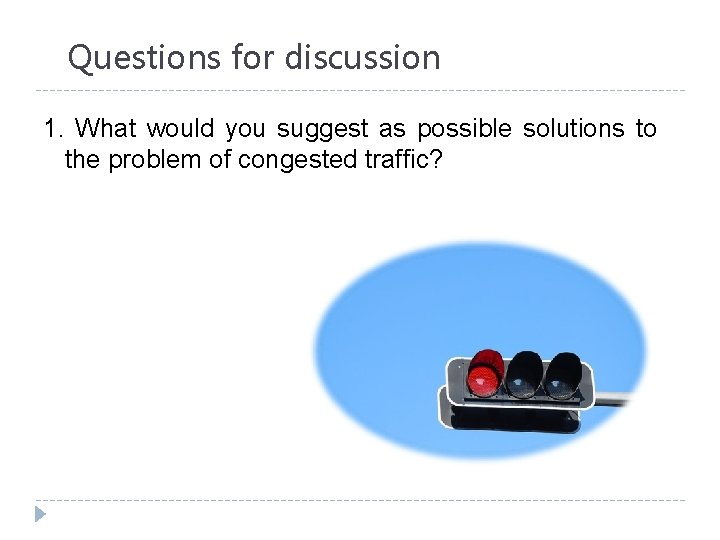 Questions for discussion

1. What would you suggest as possible solutions to the problem of congested traffic?